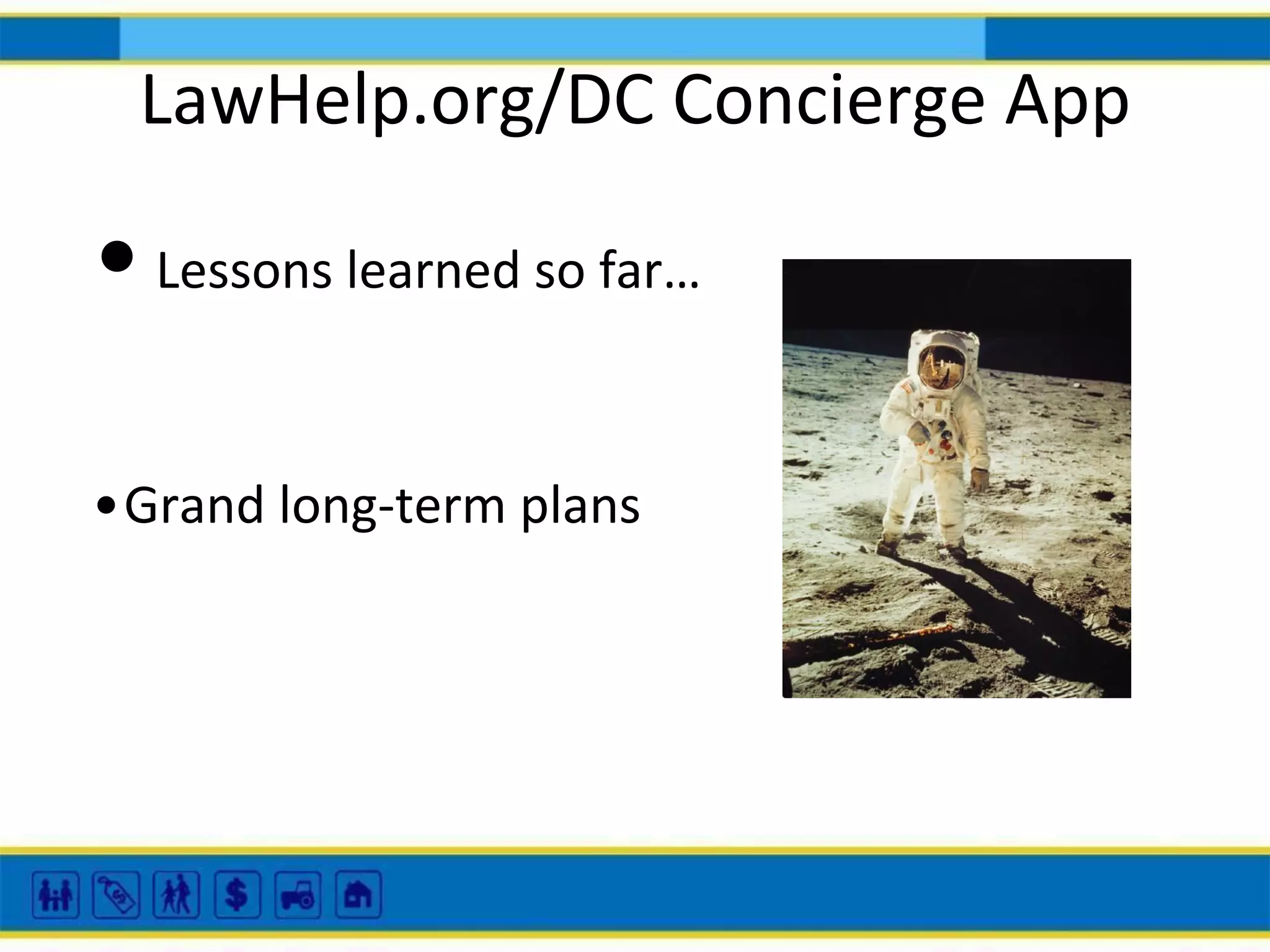 LawHelp.org/DC Concierge App

• Lessons learned so far…

• Grand long-term plans

$